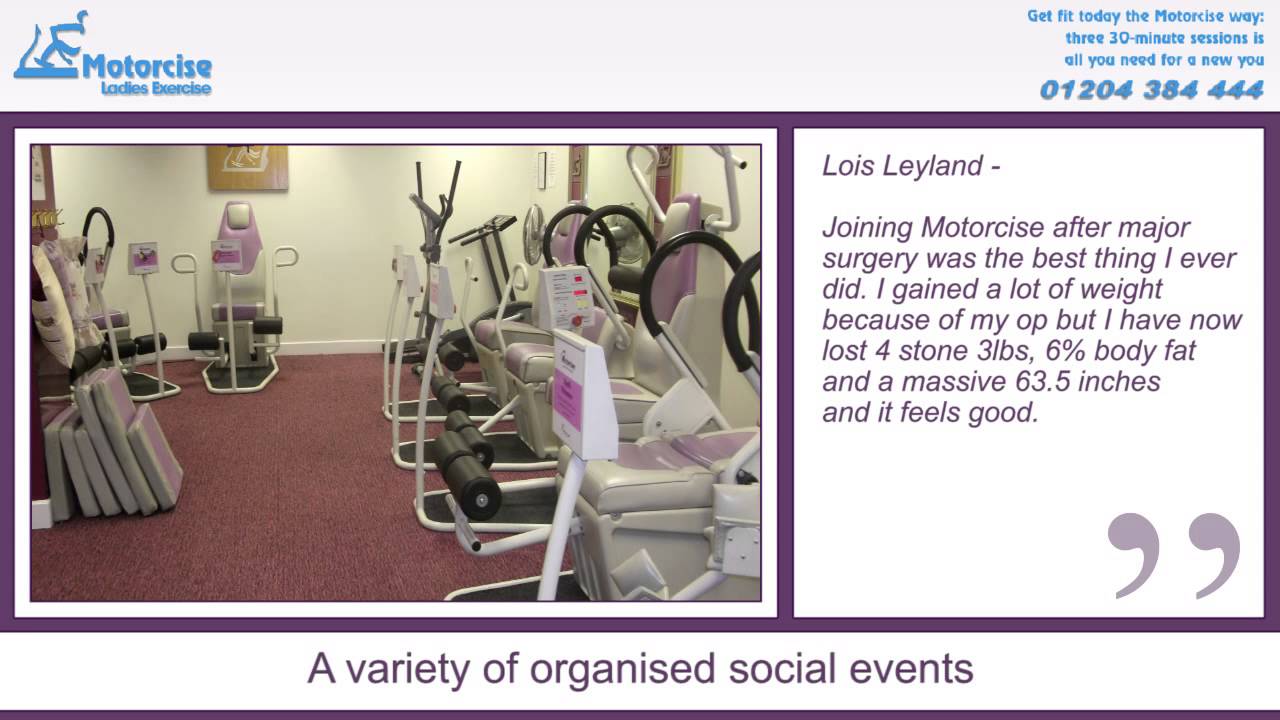 Motorcise
Ladies Exercise

Get fit today the Motorcise way: three 30-minute sessions is all you need for a new you
01204 384 444

Lois Leyland -

Joining Motorcise after major surgery was the best thing I ever did. I gained a lot of weight because of my op but I have now lost 4 stone 3lbs, 6% body fat and a massive 63.5 inches and it feels good.

A variety of organised social events